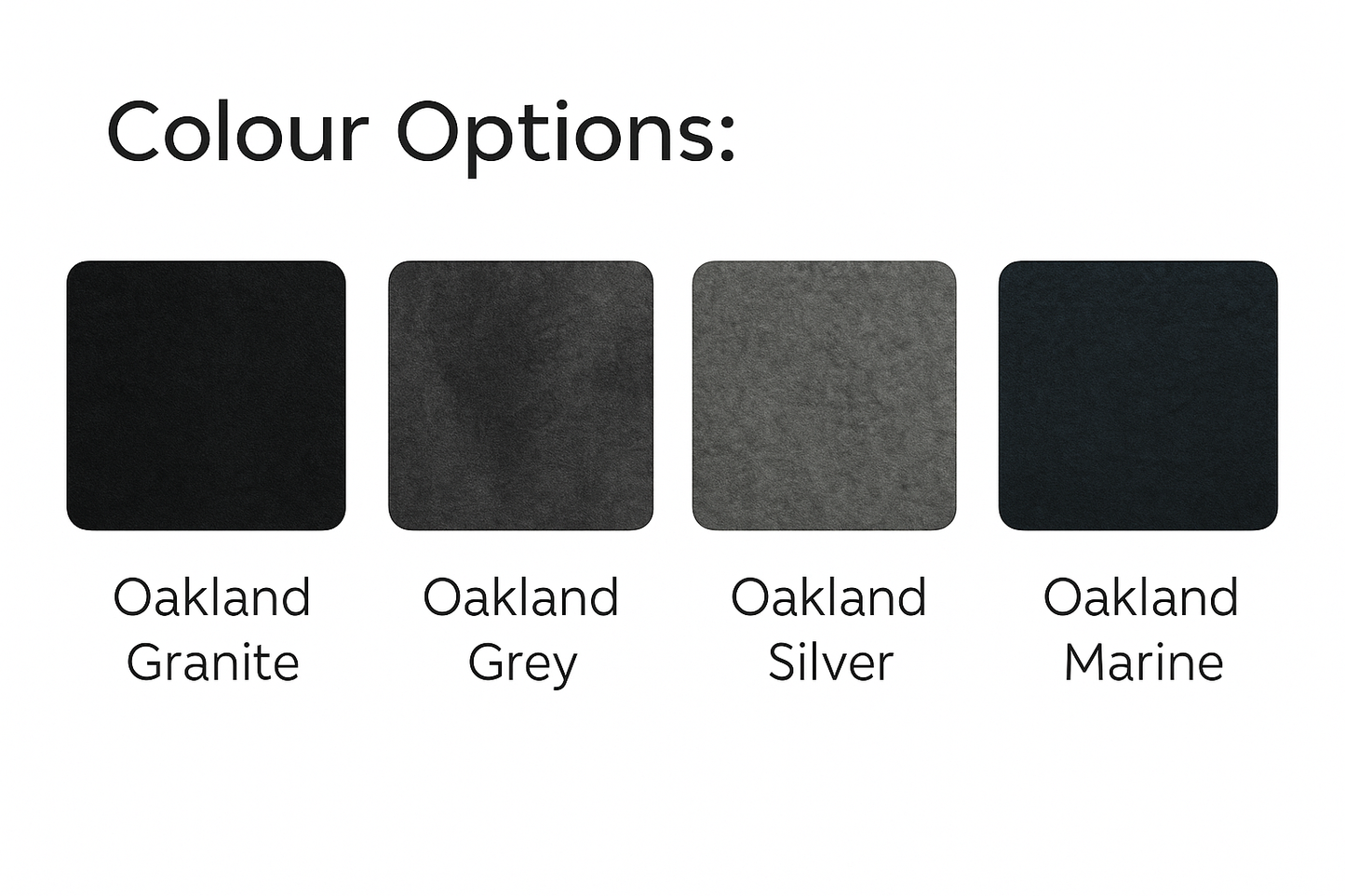 Colour Options:

Oakland Granite

Oakland Grey

Oakland Silver

Oakland Marine